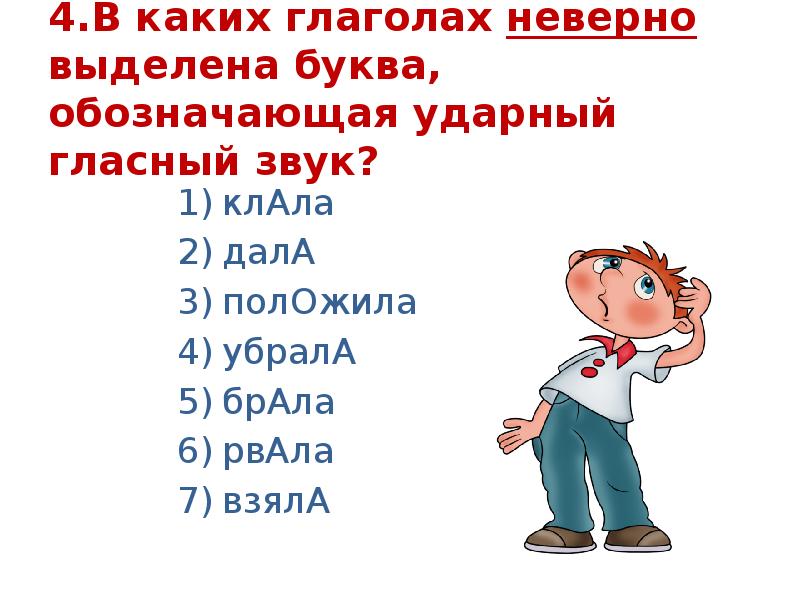 4.В каких глаголах неверно выделена буква, обозначающая ударный гласный звук?

1) клАла
2) далА
3) полОжила
4) убралА
5) брАла
6) рвАла
7) взялА